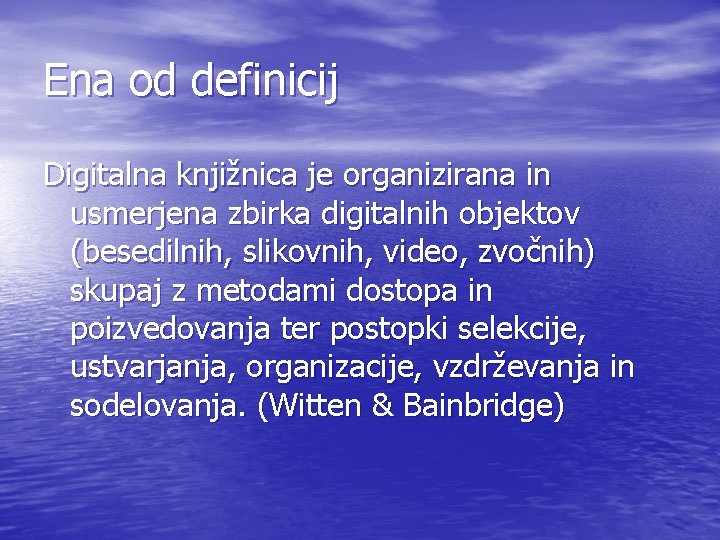 Ena od definicij

Digitalna knjižnica je organizirana in usmerjena zbirka digitalnih objektov (besedilnih, slikovnih, video, zvočnih) skupaj z metodami dostopa in poizvedovanja ter postopki selekcije, ustvarjanja, organizacije, vzdrževanja in sodelovanja. (Witten & Bainbridge)